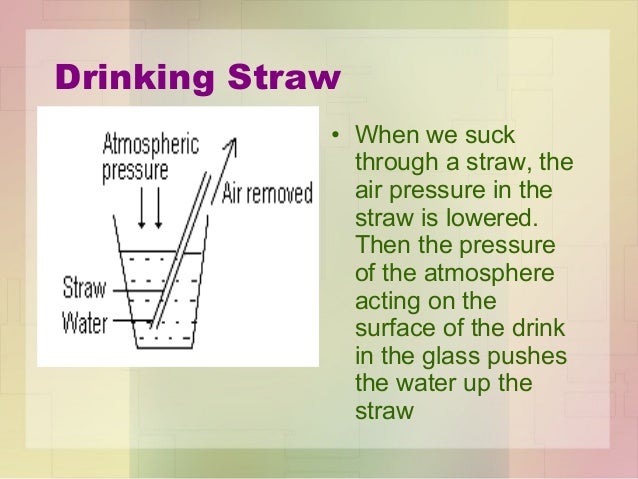 Drinking Straw

Atmospheric pressure

Air removed

Straw

Water

• When we suck through a straw, the air pressure in the straw is lowered. Then the pressure of the atmosphere acting on the surface of the drink in the glass pushes the water up the straw